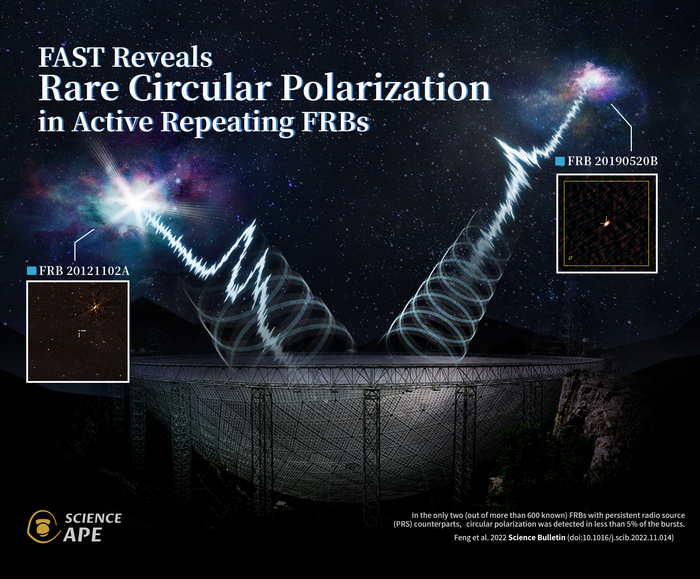 FAST Reveals
Rare Circular Polarization
in Active Repeating FRBs

FRB 20190520B

FRB 20121102A

SCIENCE APE

In the only two (out of more than 600 known) FRBs with persistent radio source (PRS) counterparts, circular polarization was detected in less than 5% of the bursts.

Feng et al. 2022 Science Bulletin (doi:10.1016/j.scib.2022.11.014)